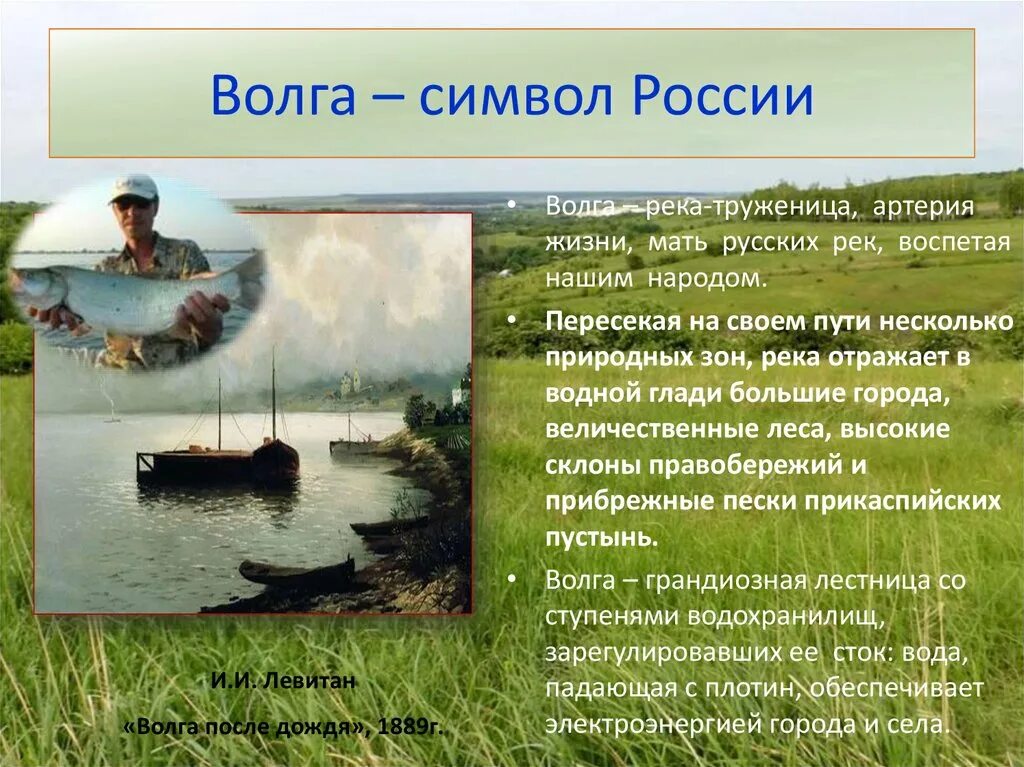 Волга – символ России

• Волга – река-труженица, артерия жизни, мать русских рек, воспетая нашим народом.

• Пересекая на своем пути несколько природных зон, река отражает в водной глади большие города, величественные леса, высокие склоны правобережий и прибрежные пески прикаспийских пустынь.

• Волга – грандиозная лестница со ступенями водохранилищ, зарегулировавших ее сток: вода, падающая с плотин, обеспечивает электроэнергией города и села.

И.И. Левитан

«Волга после дождя», 1889г.